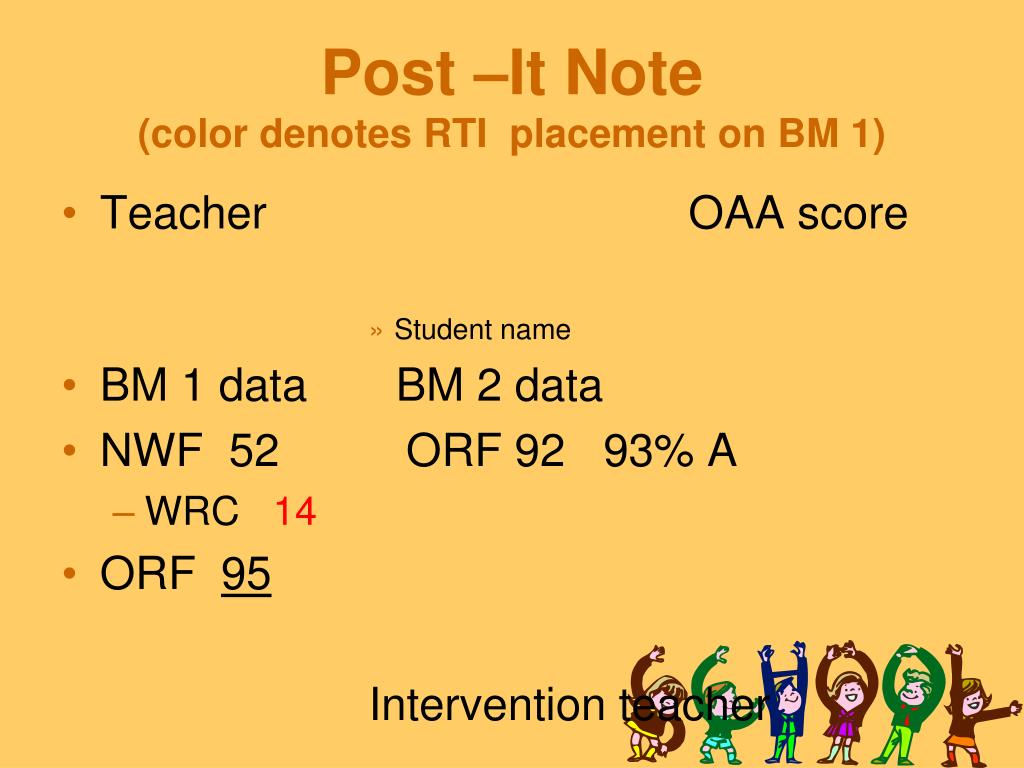 Post –It Note
(color denotes RTI placement on BM 1)

• Teacher OAA score

» Student name

• BM 1 data BM 2 data
• NWF 52 ORF 92 93% A
– WRC 14
• ORF 95

Intervention teacher

SCHOOL